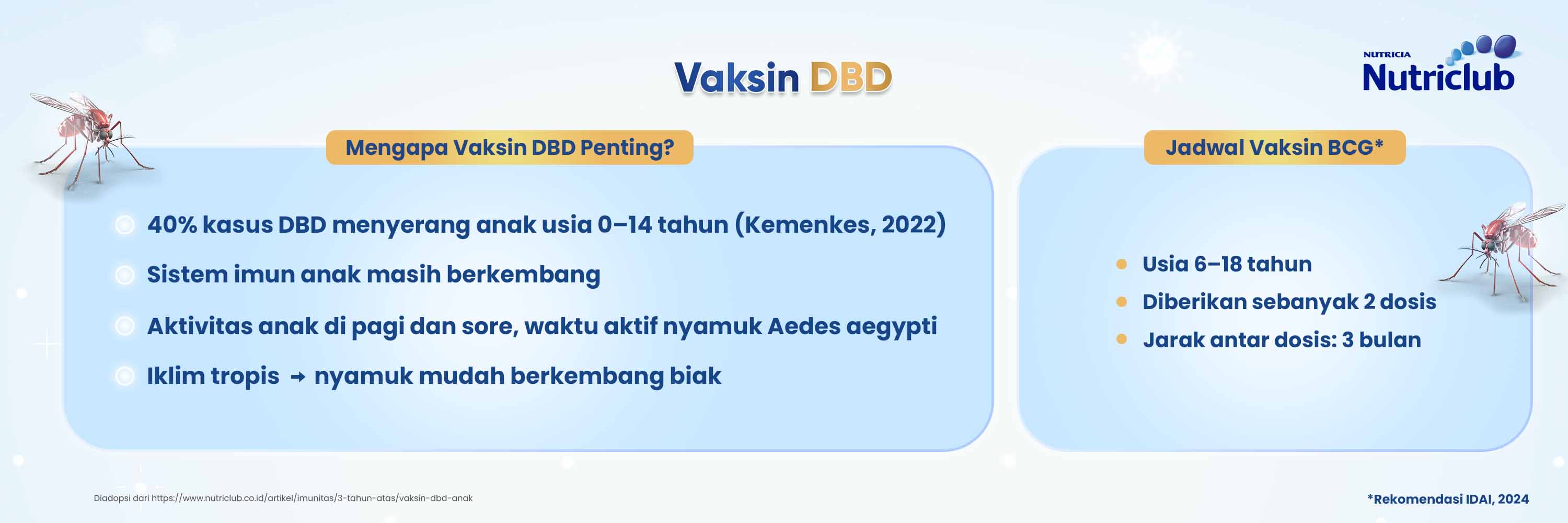 Vaksin DBD

NUTRICIA
Nutriclub

Mengapa Vaksin DBD Penting?

40% kasus DBD menyerang anak usia 0–14 tahun (Kemenkes, 2022)

Sistem imun anak masih berkembang

Aktivitas anak di pagi dan sore, waktu aktif nyamuk Aedes aegypti

Iklim tropis → nyamuk mudah berkembang biak

Jadwal Vaksin BCG*

Usia 6–18 tahun

Diberikan sebanyak 2 dosis

Jarak antar dosis: 3 bulan

Diadopsi dari https://www.nutriclub.co.id/artikel/imunitas/3-tahun-atas/vaksin-dbd-anak

*Rekomendasi IDAI, 2024